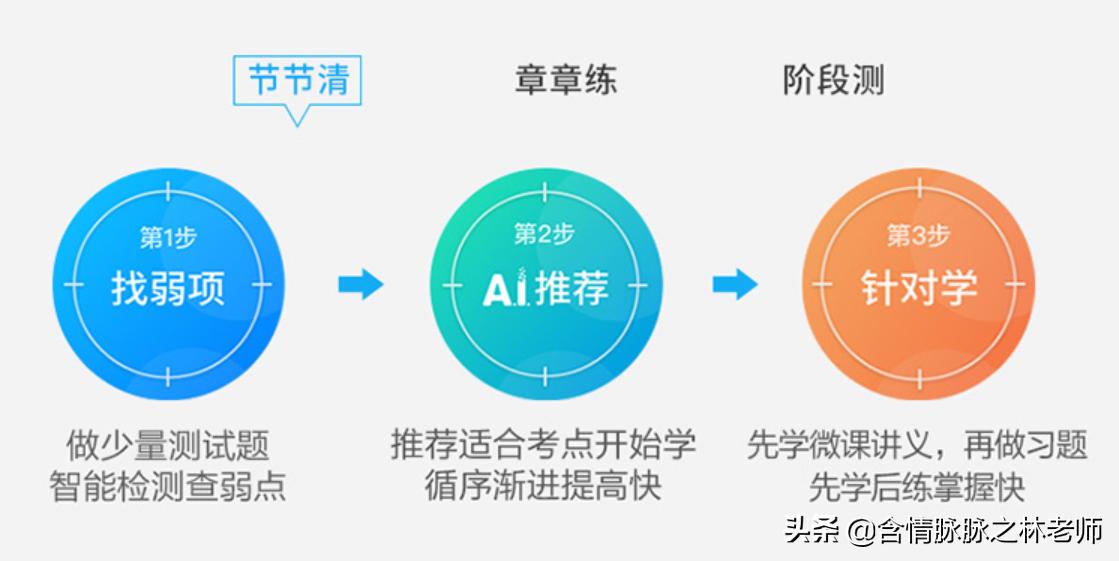 节节清

章章练

阶段测

第1步
找弱项

第2步
A.I.推荐

第3步
针对学

做少量测试题
智能检测查弱点

推荐适合考点开始学
循序渐进提高快

先学微课讲义，再做习题
先学后练掌握快

头条 @含情脉脉之林老师